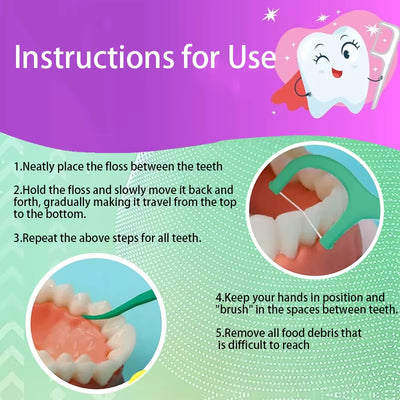 Instructions for Use

1.Neatly place the floss between the teeth

2.Hold the floss and slowly move it back and forth, gradually making it travel from the top to the bottom.

3.Repeat the above steps for all teeth.

4.Keep your hands in position and "brush" in the spaces between teeth.

5.Remove all food debris that is difficult to reach